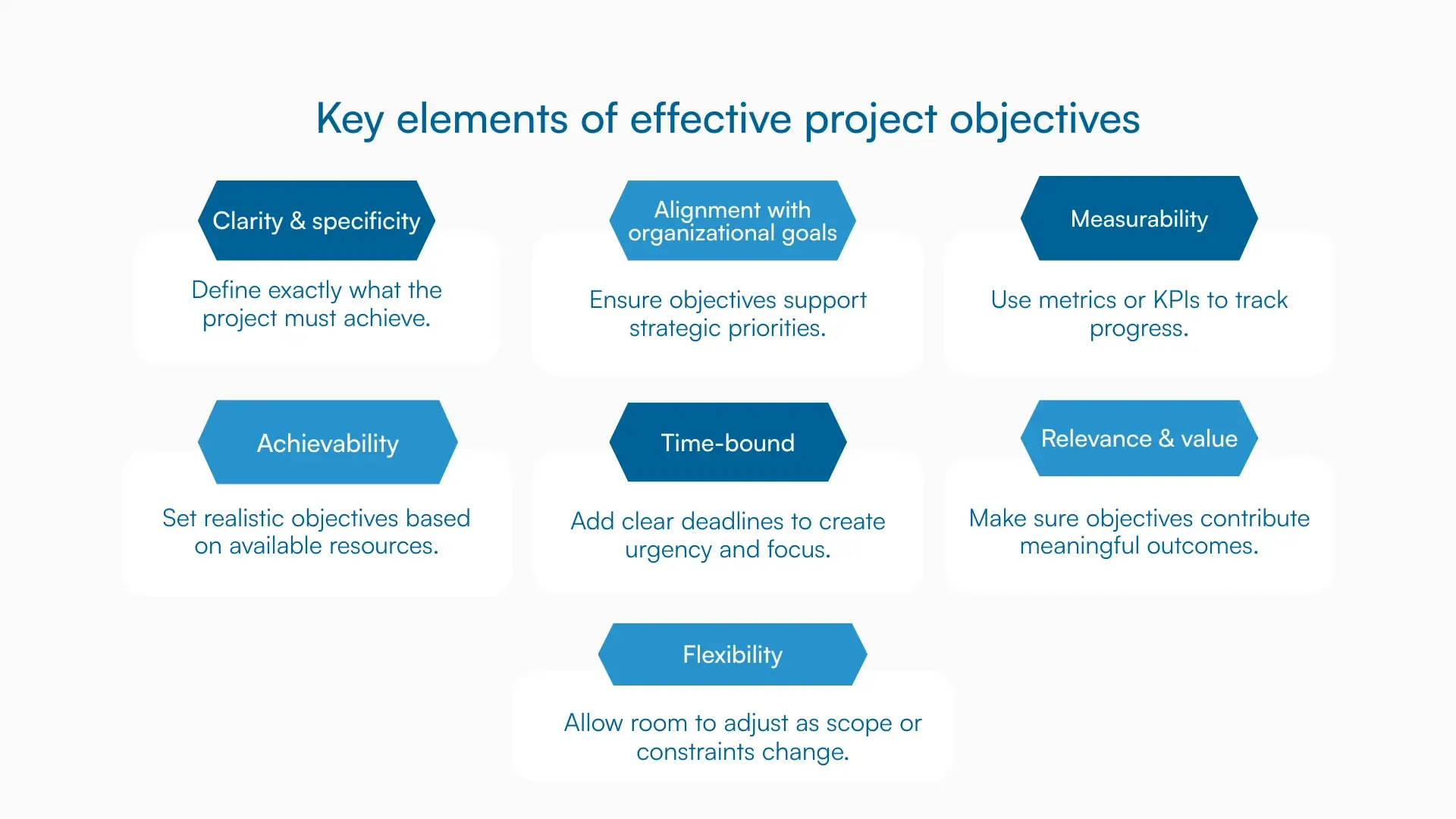 Key elements of effective project objectives

Clarity & specificity

Define exactly what the project must achieve.

Alignment with organizational goals

Ensure objectives support strategic priorities.

Measurability

Use metrics or KPIs to track progress.

Achievability

Set realistic objectives based on available resources.

Time-bound

Add clear deadlines to create urgency and focus.

Relevance & value

Make sure objectives contribute meaningful outcomes.

Flexibility

Allow room to adjust as scope or constraints change.